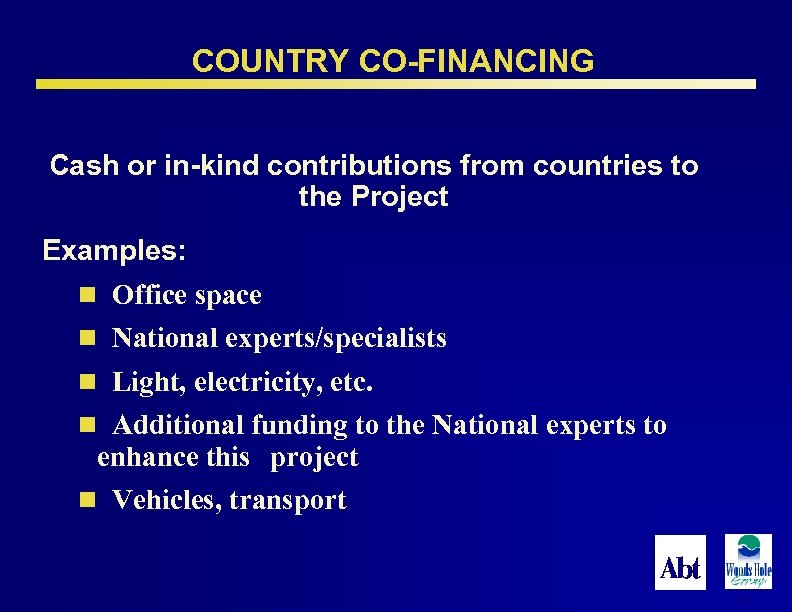 COUNTRY CO-FINANCING

Cash or in-kind contributions from countries to the Project

Examples:

- Office space
- National experts/specialists
- Light, electricity, etc.
- Additional funding to the National experts to enhance this project
- Vehicles, transport

Abt

Woods Hole Group